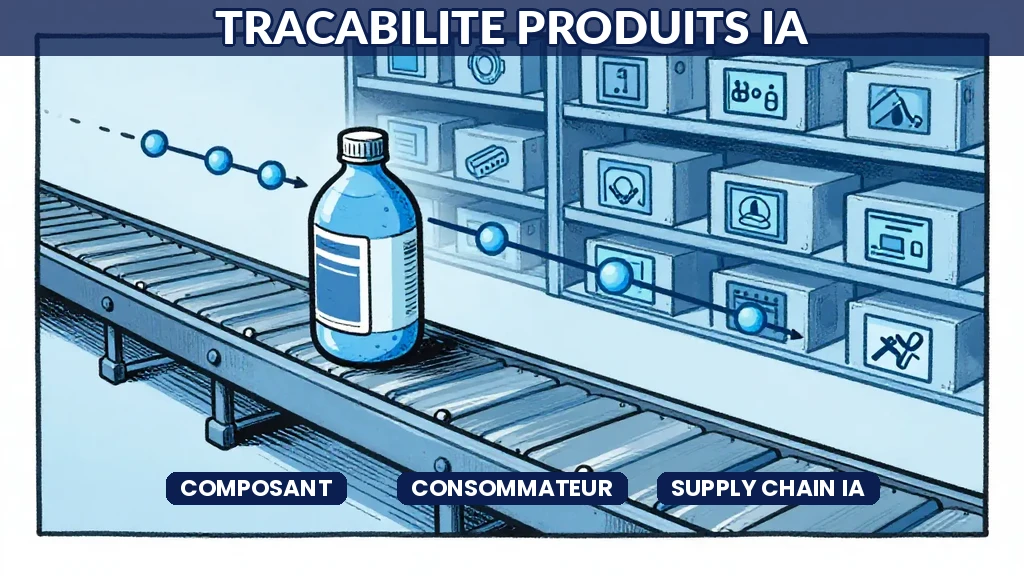 TRACABILITE PRODUITS IA

COMPOSANT

CONSOMMATEUR

SUPPLY CHAIN IA